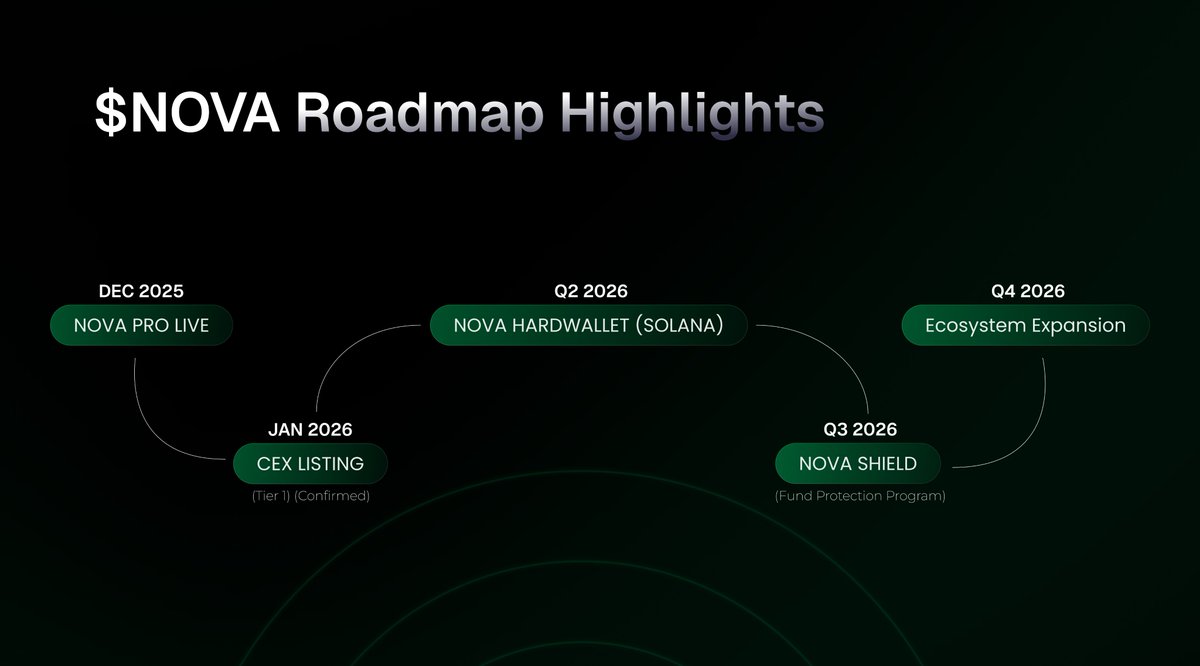 $NOVA Roadmap Highlights

DEC 2025
NOVA PRO LIVE

JAN 2026
CEX LISTING
(Tier 1) (Confirmed)

Q2 2026
NOVA HARDWALLET (SOLANA)

Q3 2026
NOVA SHIELD
(Fund Protection Program)

Q4 2026
Ecosystem Expansion